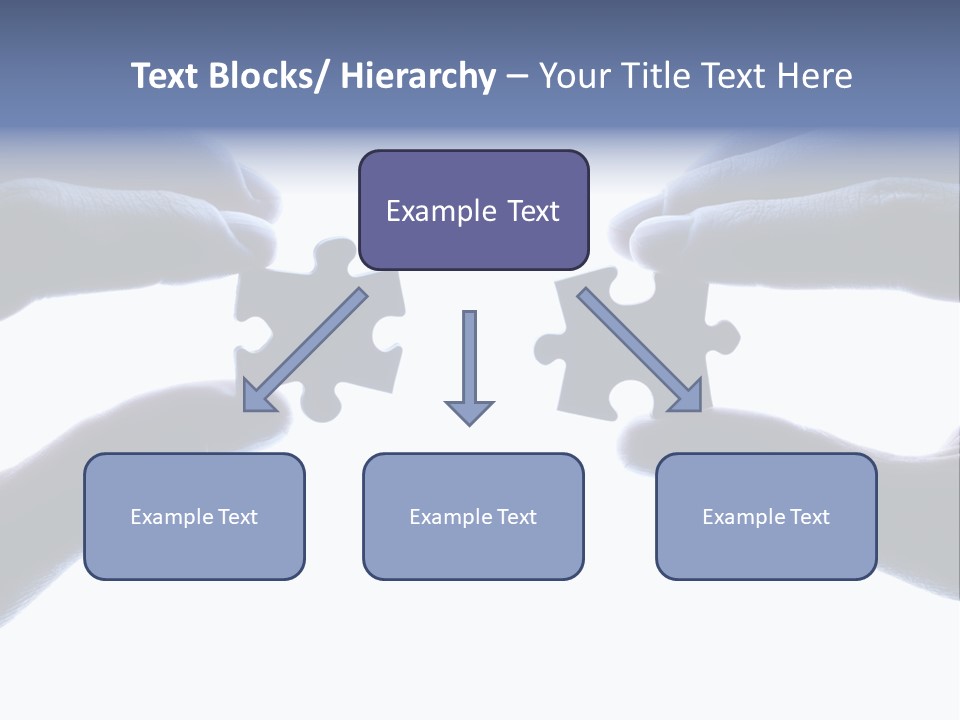 Text Blocks/ Hierarchy – Your Title Text Here

Example Text

Example Text

Example Text

Example Text